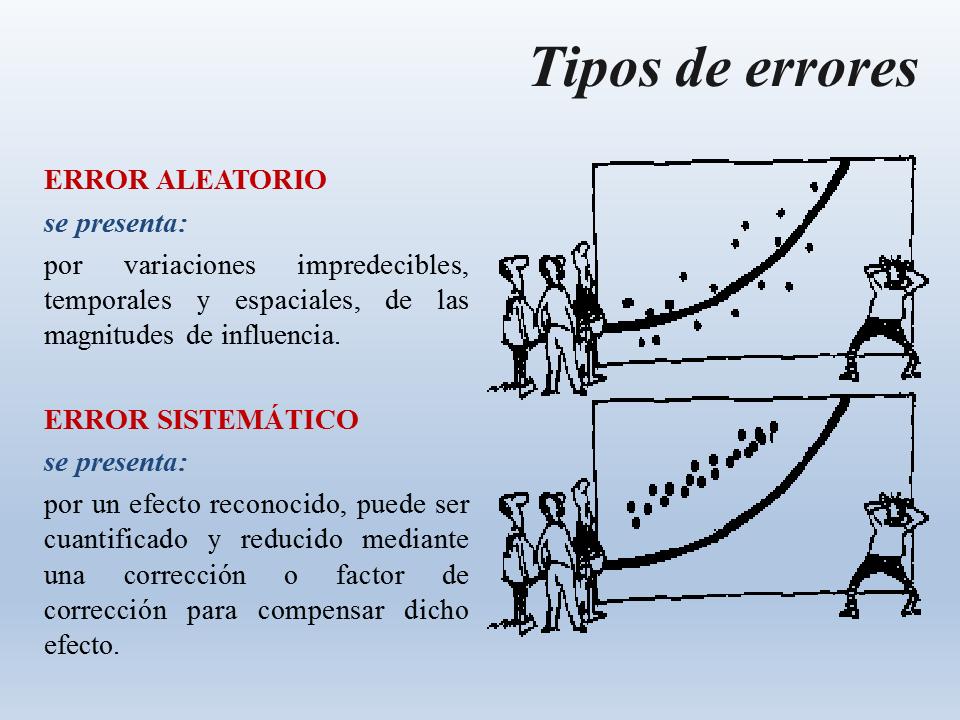 Tipos de errores

ERROR ALEATORIO

se presenta:

por variaciones impredecibles, temporales y espaciales, de las magnitudes de influencia.

ERROR SISTEMÁTICO

se presenta:

por un efecto reconocido, puede ser cuantificado y reducido mediante una corrección o factor de corrección para compensar dicho efecto.